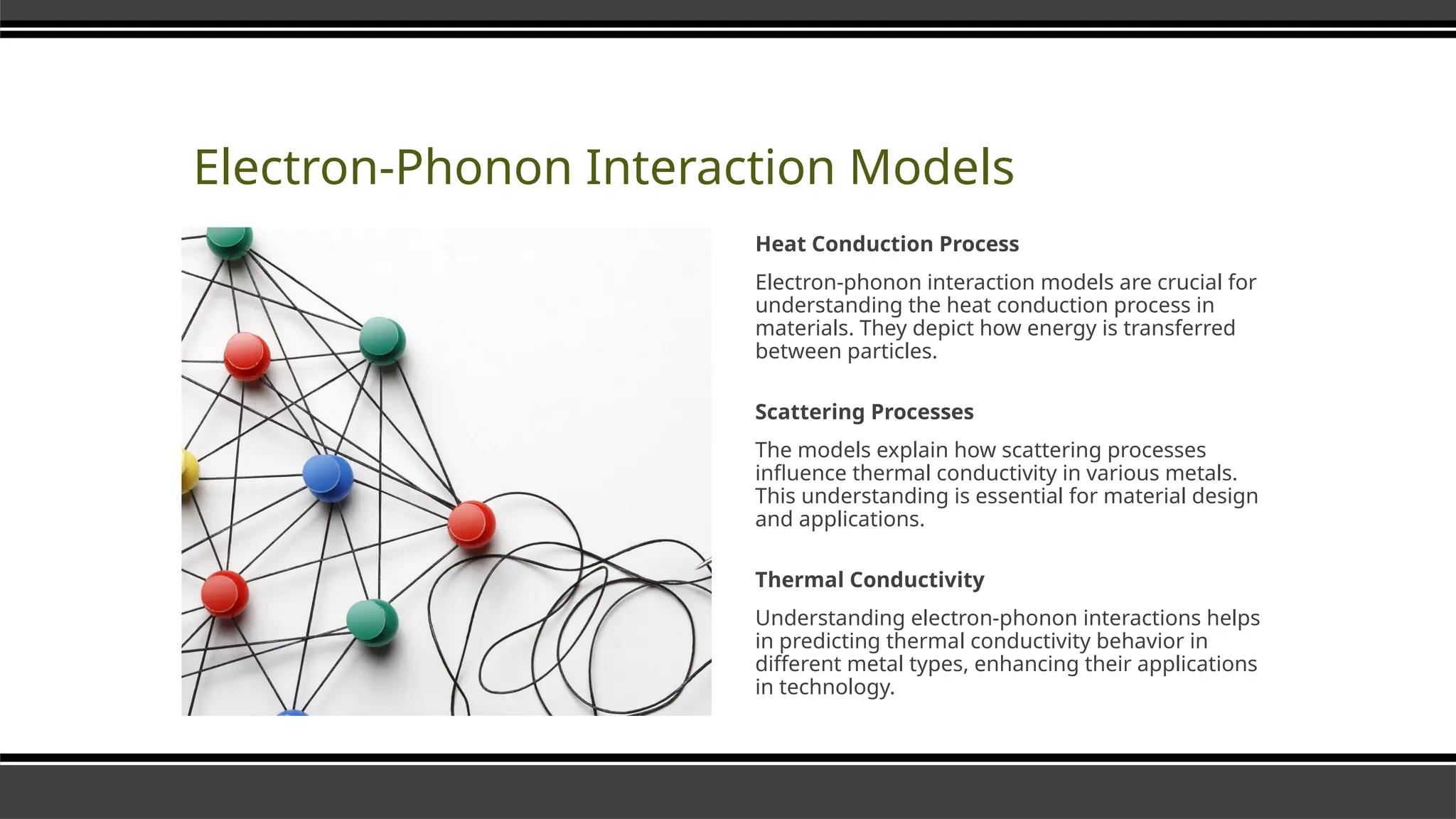 Electron-Phonon Interaction Models

Heat Conduction Process

Electron-phonon interaction models are crucial for understanding the heat conduction process in materials. They depict how energy is transferred between particles.

Scattering Processes

The models explain how scattering processes influence thermal conductivity in various metals. This understanding is essential for material design and applications.

Thermal Conductivity

Understanding electron-phonon interactions helps in predicting thermal conductivity behavior in different metal types, enhancing their applications in technology.